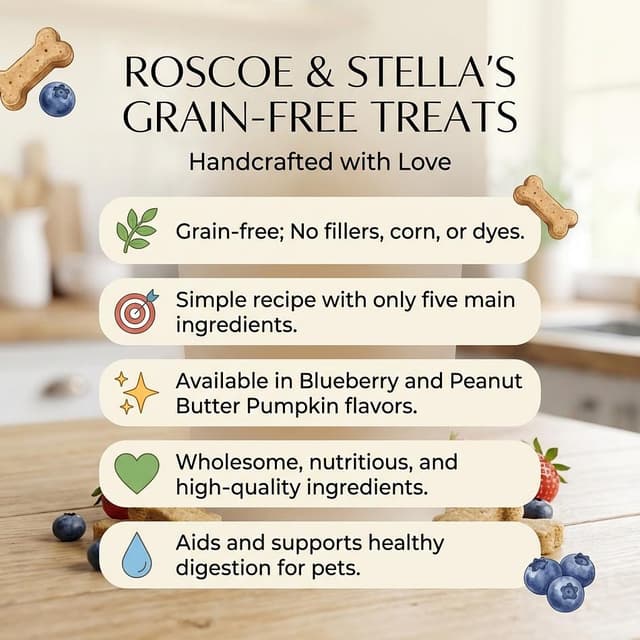 ROSCOE & STELLA'S GRAIN-FREE TREATS

Handcrafted with Love

Grain-free; No fillers, corn, or dyes.

Simple recipe with only five main ingredients.

Available in Blueberry and Peanut Butter Pumpkin flavors.

Wholesome, nutritious, and high-quality ingredients.

Aids and supports healthy digestion for pets.